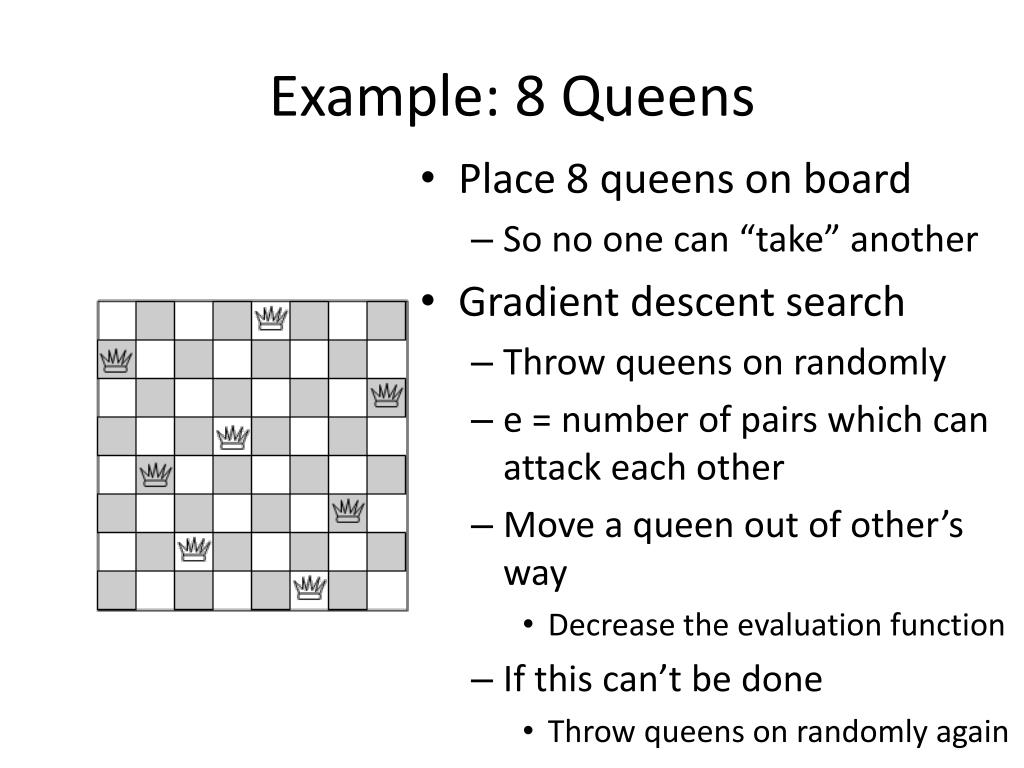 Example: 8 Queens

• Place 8 queens on board
– So no one can “take” another
• Gradient descent search
– Throw queens on randomly
– e = number of pairs which can attack each other
– Move a queen out of other’s way
• Decrease the evaluation function
– If this can’t be done
• Throw queens on randomly again